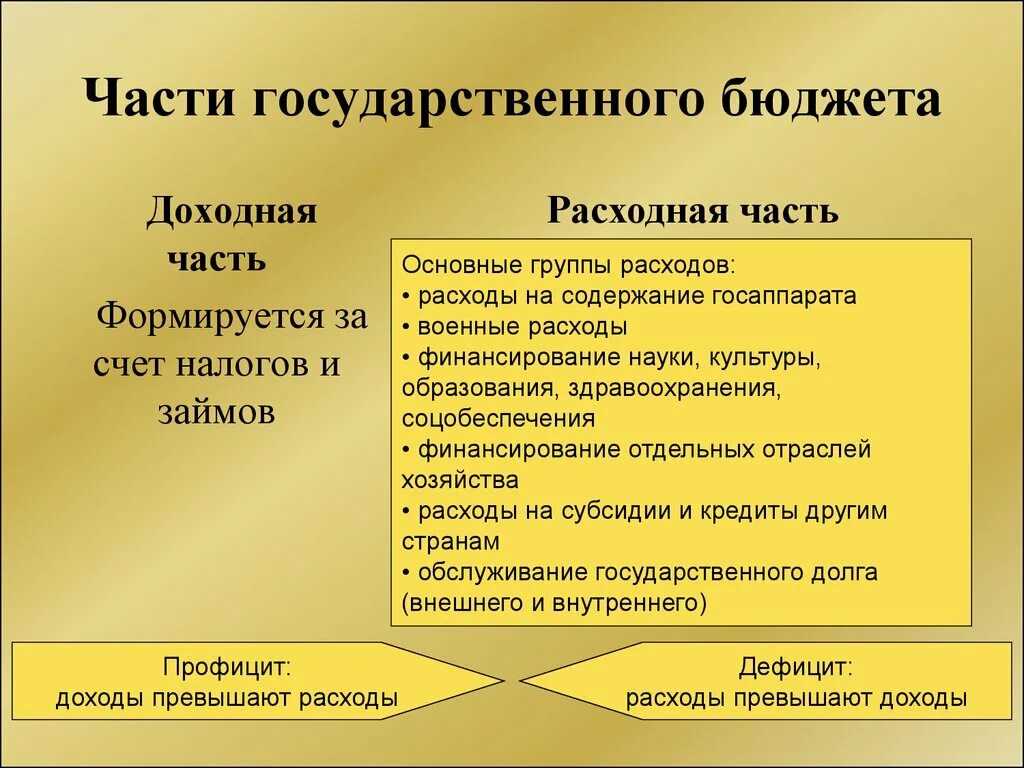 Части государственного бюджета

Доходная часть

Формируется за счет налогов и займов

Расходная часть

Основные группы расходов:
• расходы на содержание госаппарата
• военные расходы
• финансирование науки, культуры, образования, здравоохранения, соцобеспечения
• финансирование отдельных отраслей хозяйства
• расходы на субсидии и кредиты другим странам
• обслуживание государственного долга (внешнего и внутреннего)

Профицит:
доходы превышают расходы

Дефицит:
расходы превышают доходы